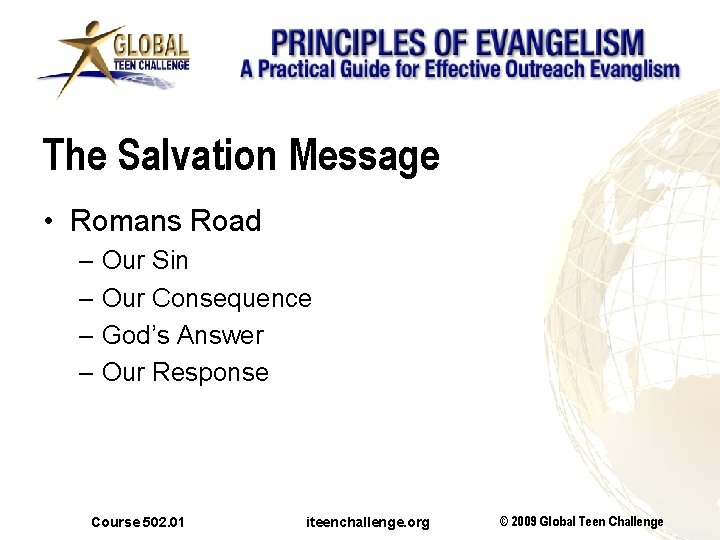 GLOBAL TEEN CHALLENGE

PRINCIPLES OF EVANGELISM
A Practical Guide for Effective Outreach Evanglism

The Salvation Message

• Romans Road
– Our Sin
– Our Consequence
– God's Answer
– Our Response

Course 502.01 iteenchallenge.org © 2009 Global Teen Challenge